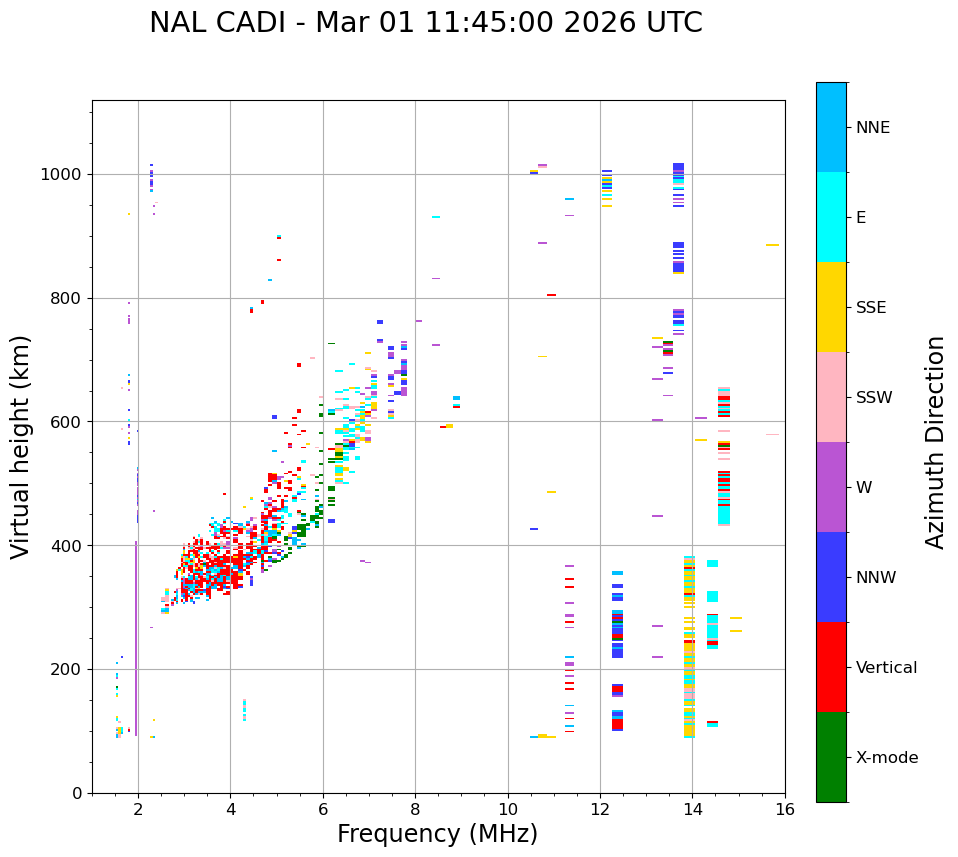 NAL CADI - Mar 01 11:45:00 2026 UTC

Virtual height (km)

1000
800
600
400
200
0

2
4
6
8
10
12
14
16

Frequency (MHz)

NNE
E
SSE
SSW
W
NNW
Vertical
X-mode

Azimuth Direction